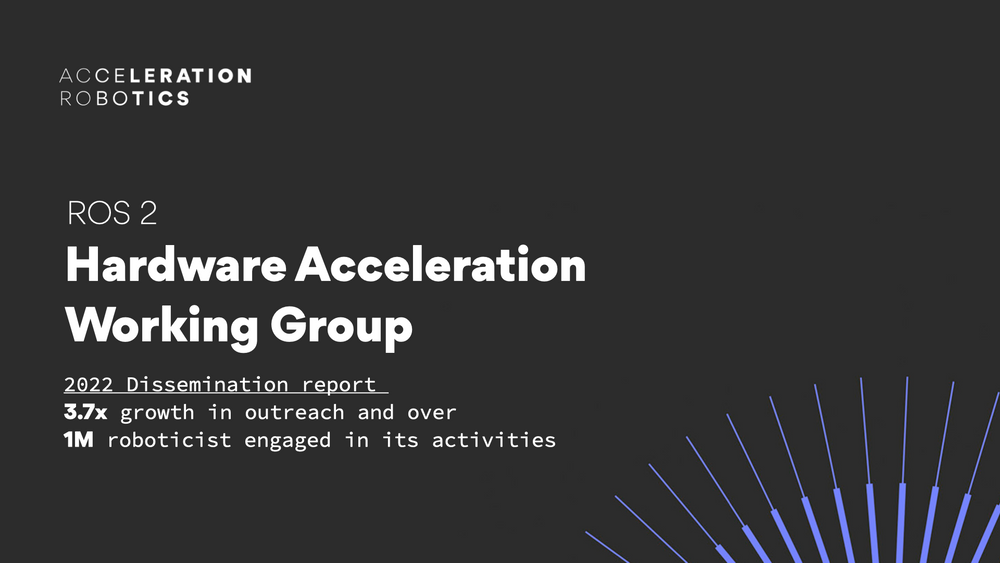 ACCELERATION
ROBOTICS

ROS 2
Hardware Acceleration Working Group

2022 Dissemination report
3.7x growth in outreach and over
1M roboticist engaged in its activities